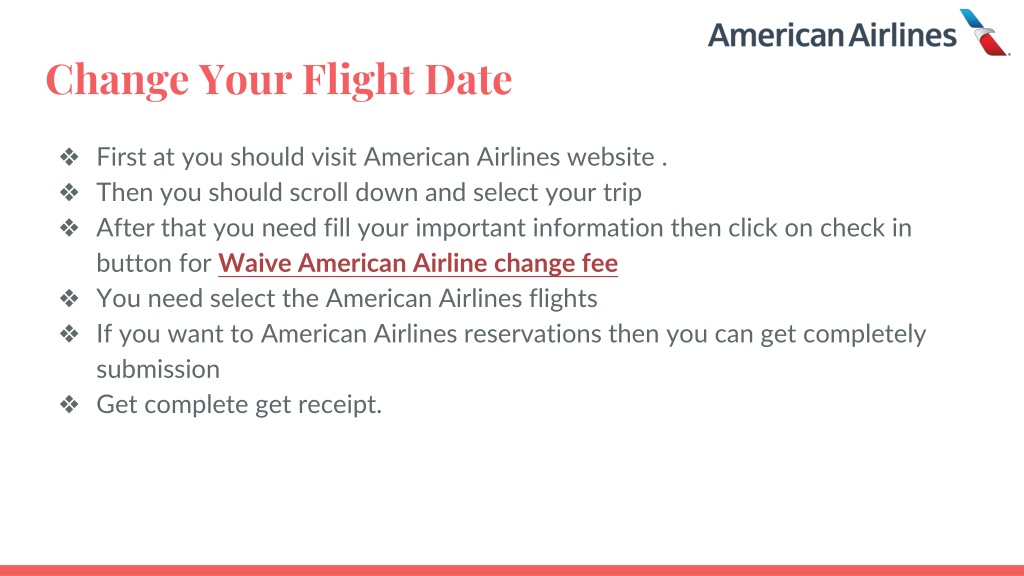 American Airlines

Change Your Flight Date

❖ First at you should visit American Airlines website .
❖ Then you should scroll down and select your trip
❖ After that you need fill your important information then click on check in button for Waive American Airline change fee
❖ You need select the American Airlines flights
❖ If you want to American Airlines reservations then you can get completely submission
❖ Get complete get receipt.